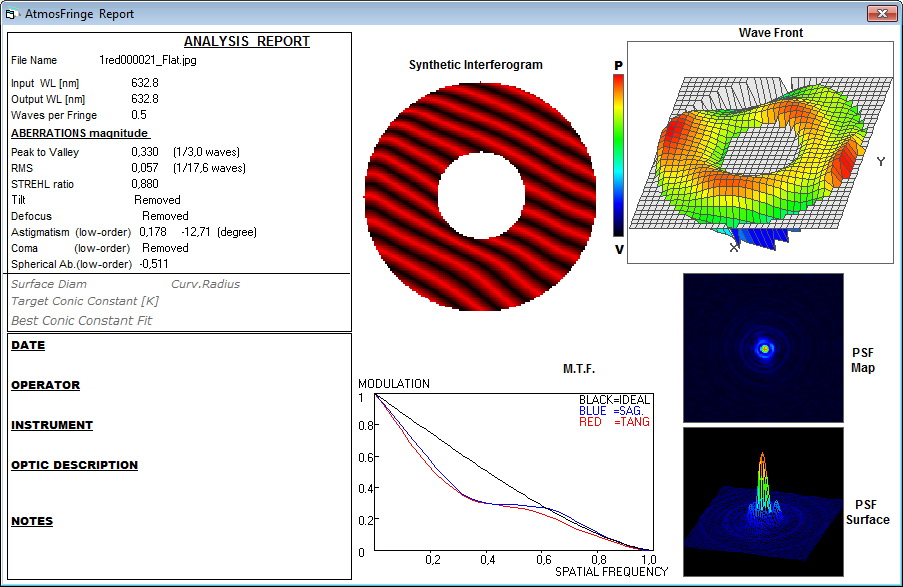 AtmosFringe Report

ANALYSIS REPORT

File Name 1red000021_Flat.jpg

Input WL [nm] 632.8
Output WL [nm] 632.8
Waves per Fringe 0.5

ABERRATIONS magnitude

Peak to Valley 0,330 (1/3,0 waves)
RMS 0,057 (1/17,6 waves)
STREHL ratio 0,880
Tilt Removed
Defocus Removed
Astigmatism (low-order) 0,178 -12,71 (degree)
Coma (low-order) Removed
Spherical Ab.(low-order) -0,511

Surface Diam Curv.Radius
Target Conic Constant [K]
Best Conic Constant Fit

DATE

OPERATOR

INSTRUMENT

OPTIC DESCRIPTION

NOTES

Synthetic Interferogram

P
V

Wave Front

Y
X

M.T.F.

MODULATION
BLACK=IDEAL
BLUE =SAG.
RED =TANG

1
0.8
0.6
0.4
0.2
0
0,2 0,4 0,6 0,8 1.0
SPATIAL FREQUENCY

PSF Map

PSF Surface